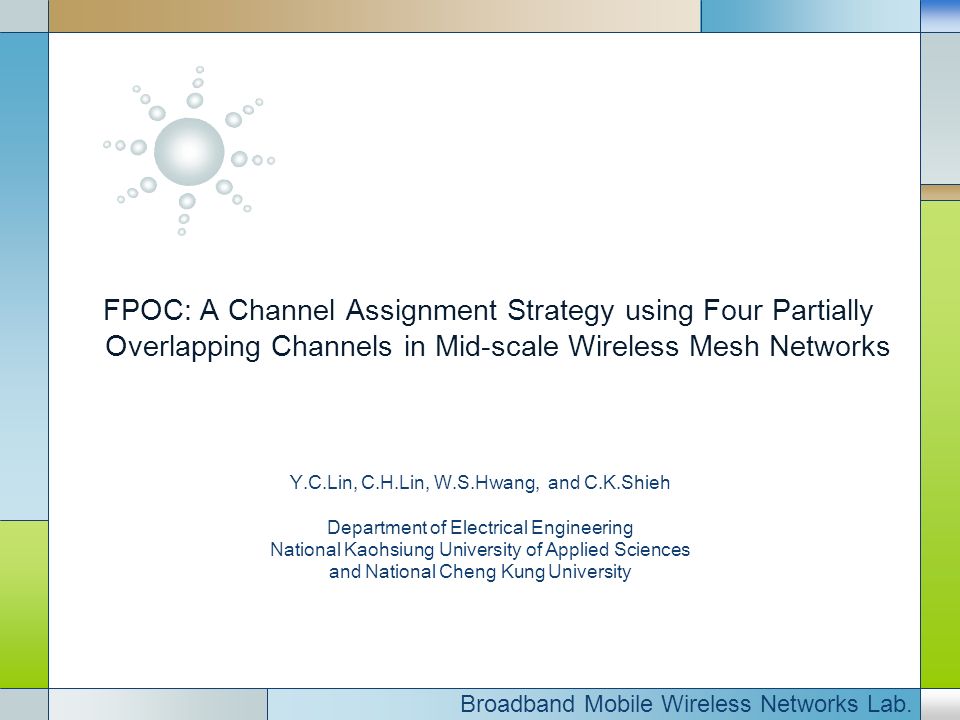 FPOC: A Channel Assignment Strategy using Four Partially Overlapping Channels in Mid-scale Wireless Mesh Networks

Y.C.Lin, C.H.Lin, W.S.Hwang, and C.K.Shieh

Department of Electrical Engineering
National Kaohsiung University of Applied Sciences
and National Cheng Kung University

Broadband Mobile Wireless Networks Lab.